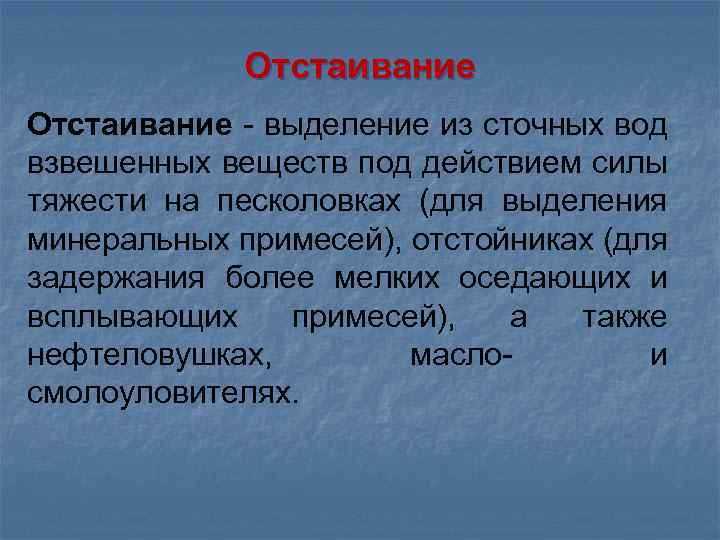 Отстаивание

Отстаивание - выделение из сточных вод взвешенных веществ под действием силы тяжести на песколовках (для выделения минеральных примесей), отстойниках (для задержания более мелких оседающих и всплывающих примесей), а также нефтеловушках, масло- и смолоуловителях.